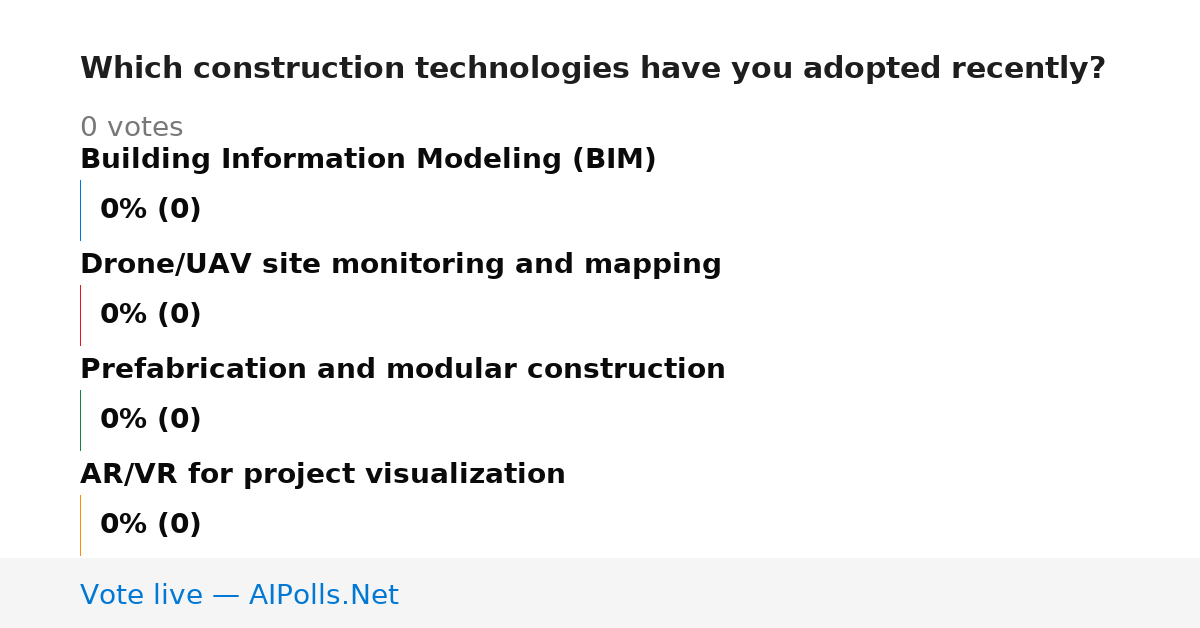 Which construction technologies have you adopted recently?

0 votes

Building Information Modeling (BIM)

0% (0)

Drone/UAV site monitoring and mapping

0% (0)

Prefabrication and modular construction

0% (0)

AR/VR for project visualization

0% (0)

Vote live — AIPolls.Net